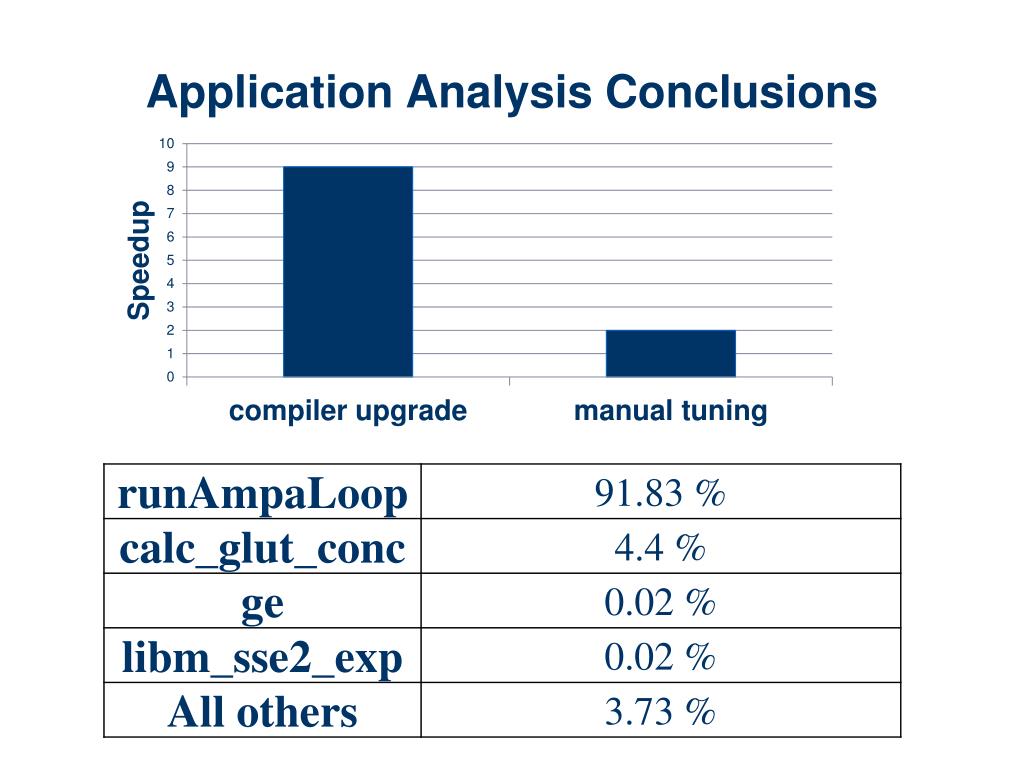 Application Analysis Conclusions

Speedup

10
9
8
7
6
5
4
3
2
1
0

compiler upgrade
manual tuning

| runAmpaLoop | 91.83 % |
|---|---|
| calc_glut_conc | 4.4 % |
| ge | 0.02 % |
| libm_sse2_exp | 0.02 % |
| All others | 3.73 % |